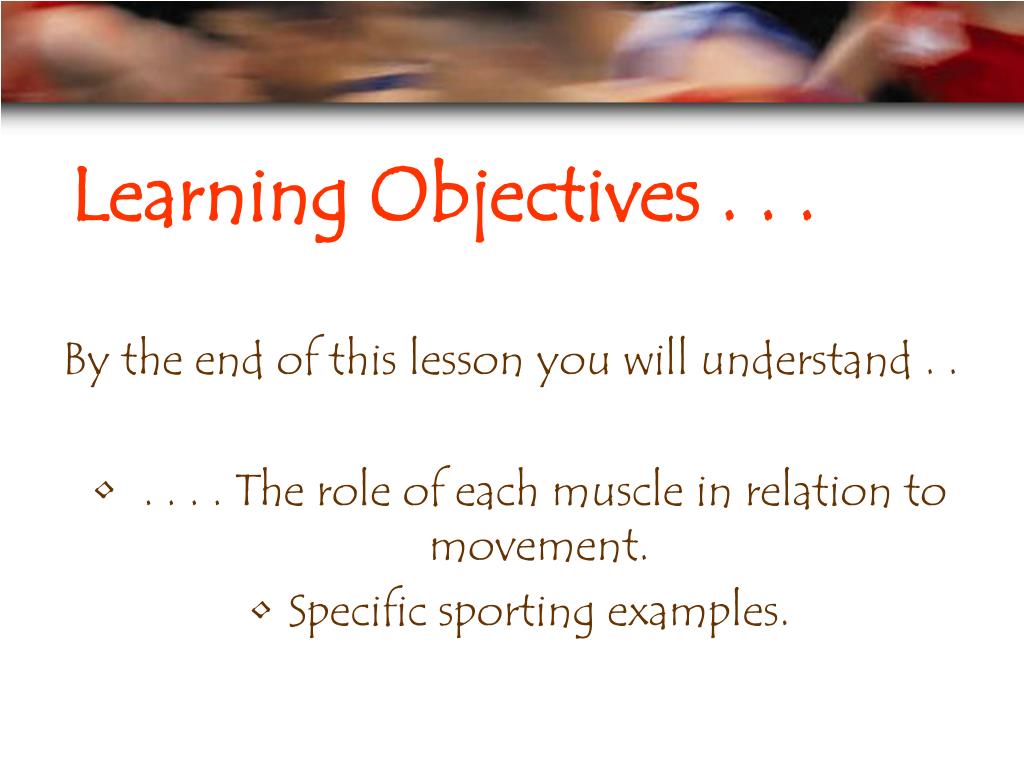 Learning Objectives . . .

By the end of this lesson you will understand . .

• . . . . The role of each muscle in relation to movement.
• Specific sporting examples.